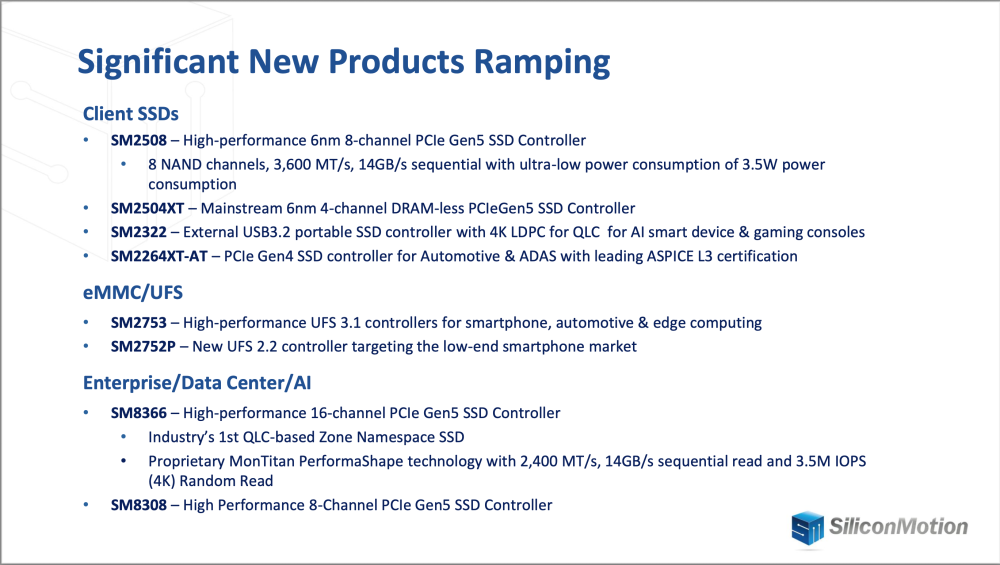 Significant New Products Ramping

Client SSDs

• SM2508 – High-performance 6nm 8-channel PCIe Gen5 SSD Controller
  • 8 NAND channels, 3,600 MT/s, 14GB/s sequential with ultra-low power consumption of 3.5W power consumption
• SM2504XT – Mainstream 6nm 4-channel DRAM-less PCIeGen5 SSD Controller
• SM2322 – External USB3.2 portable SSD controller with 4K LDPC for QLC for AI smart device & gaming consoles
• SM2264XT-AT – PCIe Gen4 SSD controller for Automotive & ADAS with leading ASPICE L3 certification

eMMC/UFS

• SM2753 – High-performance UFS 3.1 controllers for smartphone, automotive & edge computing
• SM2752P – New UFS 2.2 controller targeting the low-end smartphone market

Enterprise/Data Center/AI

• SM8366 – High-performance 16-channel PCIe Gen5 SSD Controller
  • Industry's 1st QLC-based Zone Namespace SSD
  • Proprietary MonTitan PerformaShape technology with 2,400 MT/s, 14GB/s sequential read and 3.5M IOPS (4K) Random Read
• SM8308 – High Performance 8-Channel PCIe Gen5 SSD Controller

SiliconMotion